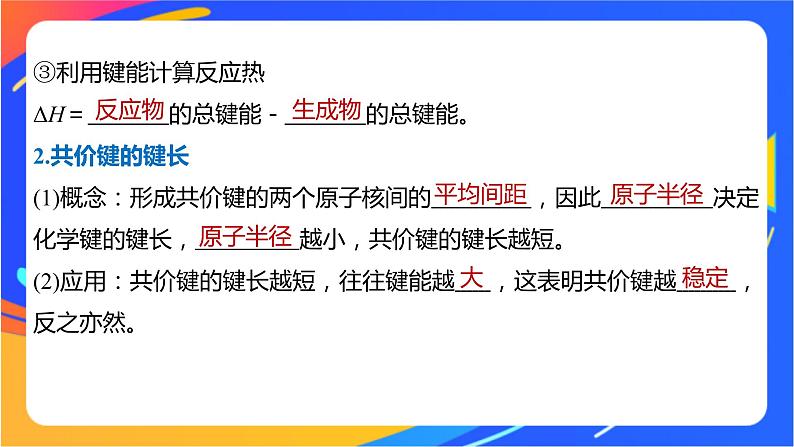 ③利用键能计算反应热

$\Delta H$ = 反应物的总键能 - 生成物的总键能。

2.共价键的键长

(1)概念：形成共价键的两个原子核间的平均间距，因此原子半径决定化学键的键长，原子半径越小，共价键的键长越短。

(2)应用：共价键的键长越短，往往键能越大，这表明共价键越稳定，反之亦然。